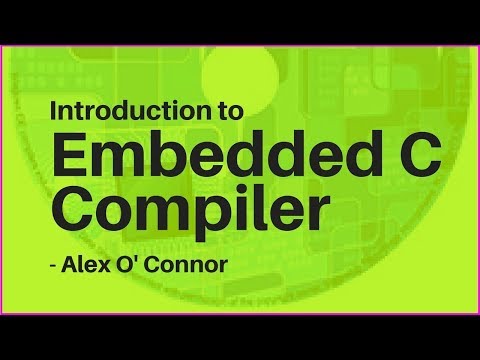 Introduction to
Embedded C
Compiler
- Alex O' Connor